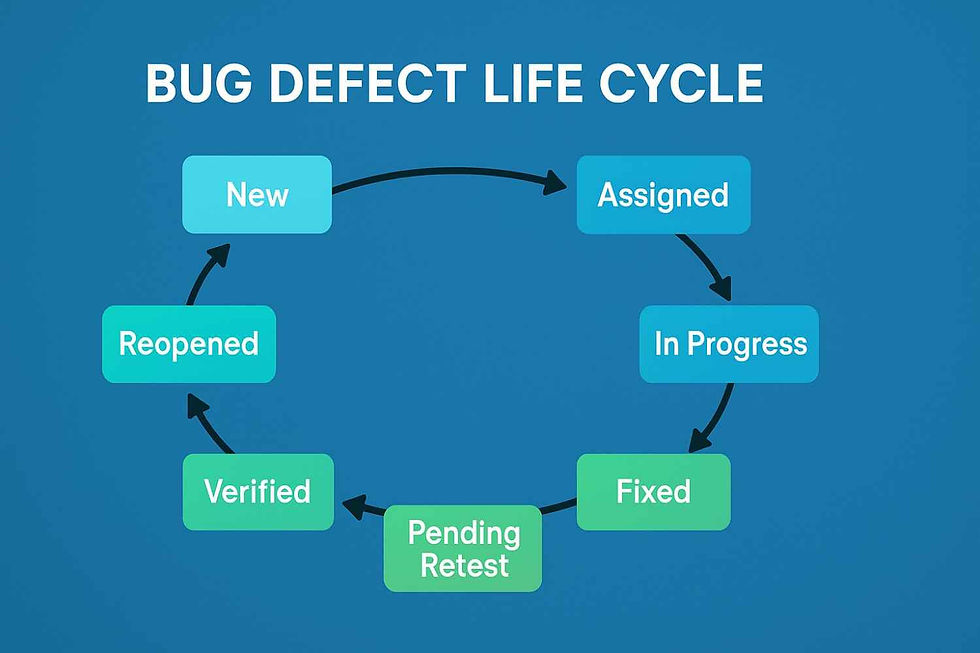 BUG DEFECT LIFE CYCLE

New

Assigned

In Progress

Fixed

Pending Retest

Verified

Reopened